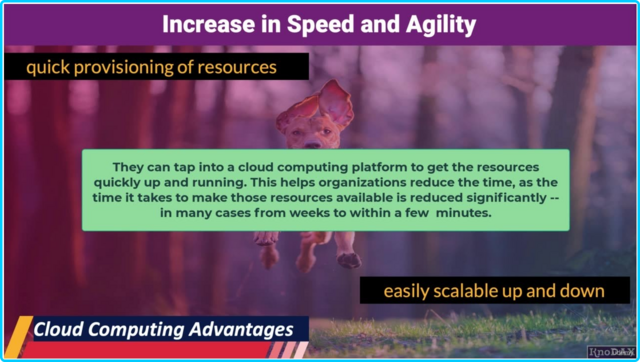 Increase in Speed and Agility

quick provisioning of resources

They can tap into a cloud computing platform to get the resources quickly up and running. This helps organizations reduce the time, as the time it takes to make those resources available is reduced significantly -- in many cases from weeks to within a few minutes.

easily scalable up and down

Cloud Computing Advantages

KnoDAX